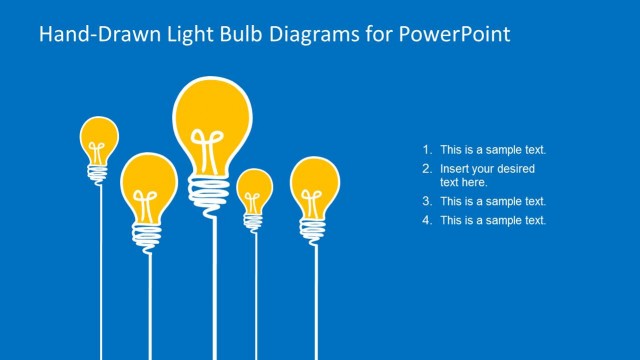 Hand-Drawn Light Bulb Diagrams for PowerPoint

1. This is a sample text.
2. Insert your desired text here.
3. This is a sample text.
4. This is a sample text.